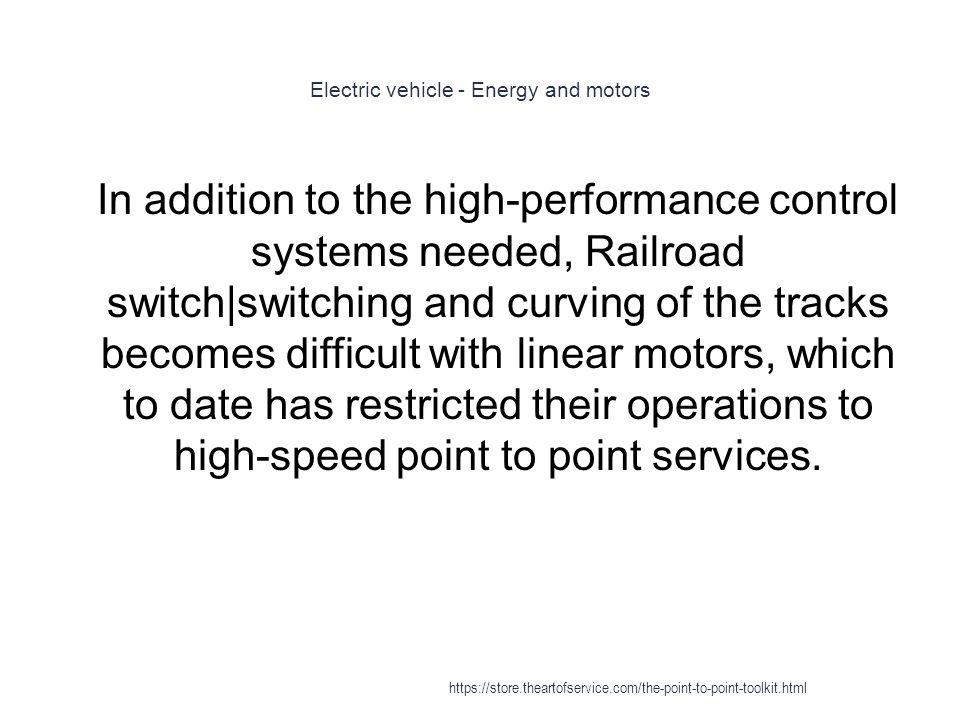 Electric vehicle - Energy and motors

In addition to the high-performance control systems needed, Railroad switch|switching and curving of the tracks becomes difficult with linear motors, which to date has restricted their operations to high-speed point to point services.

https://store.theartofservice.com/the-point-to-point-toolkit.html